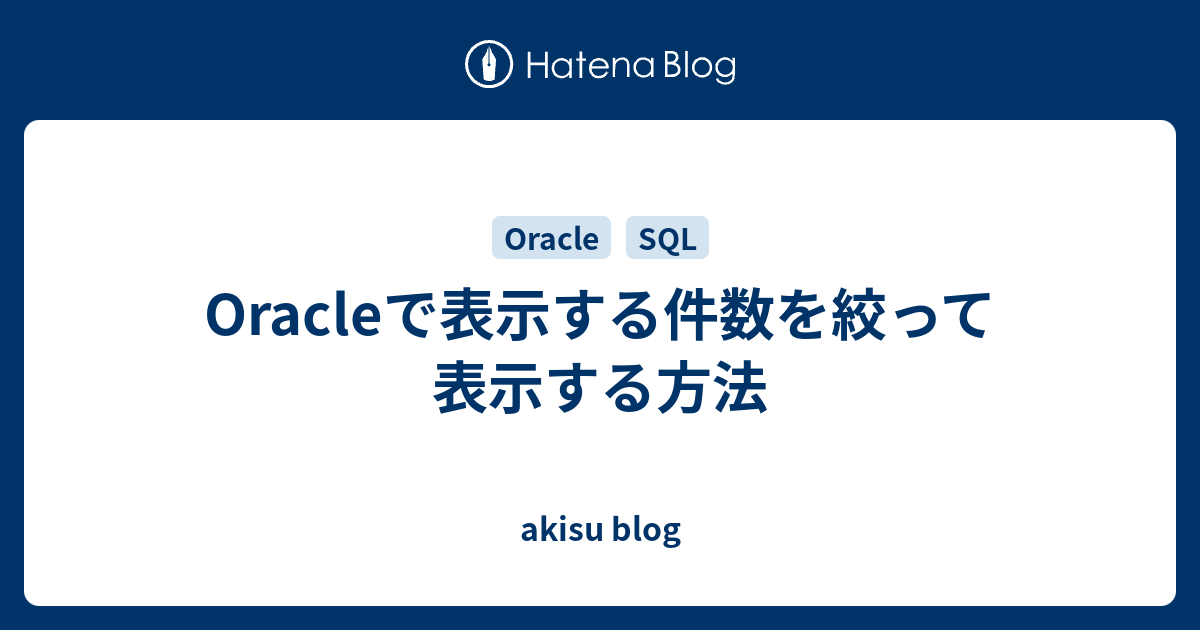 Hatena Blog

Oracle SQL

Oracleで表示する件数を絞って表示する方法

akisu blog